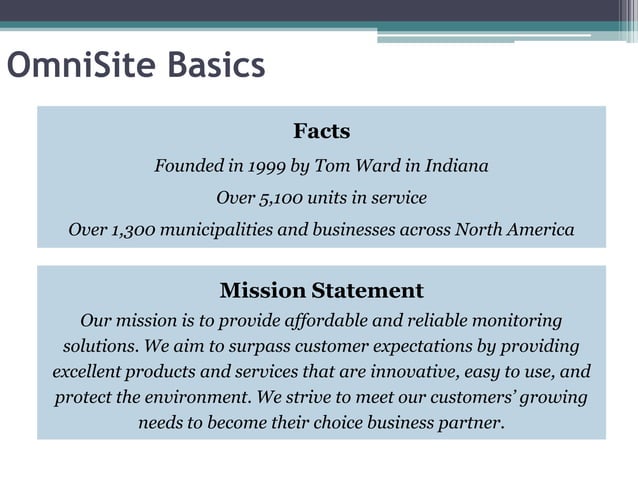 OmniSite Basics

Facts

Founded in 1999 by Tom Ward in Indiana

Over 5,100 units in service

Over 1,300 municipalities and businesses across North America

Mission Statement

Our mission is to provide affordable and reliable monitoring solutions. We aim to surpass customer expectations by providing excellent products and services that are innovative, easy to use, and protect the environment. We strive to meet our customers' growing needs to become their choice business partner.